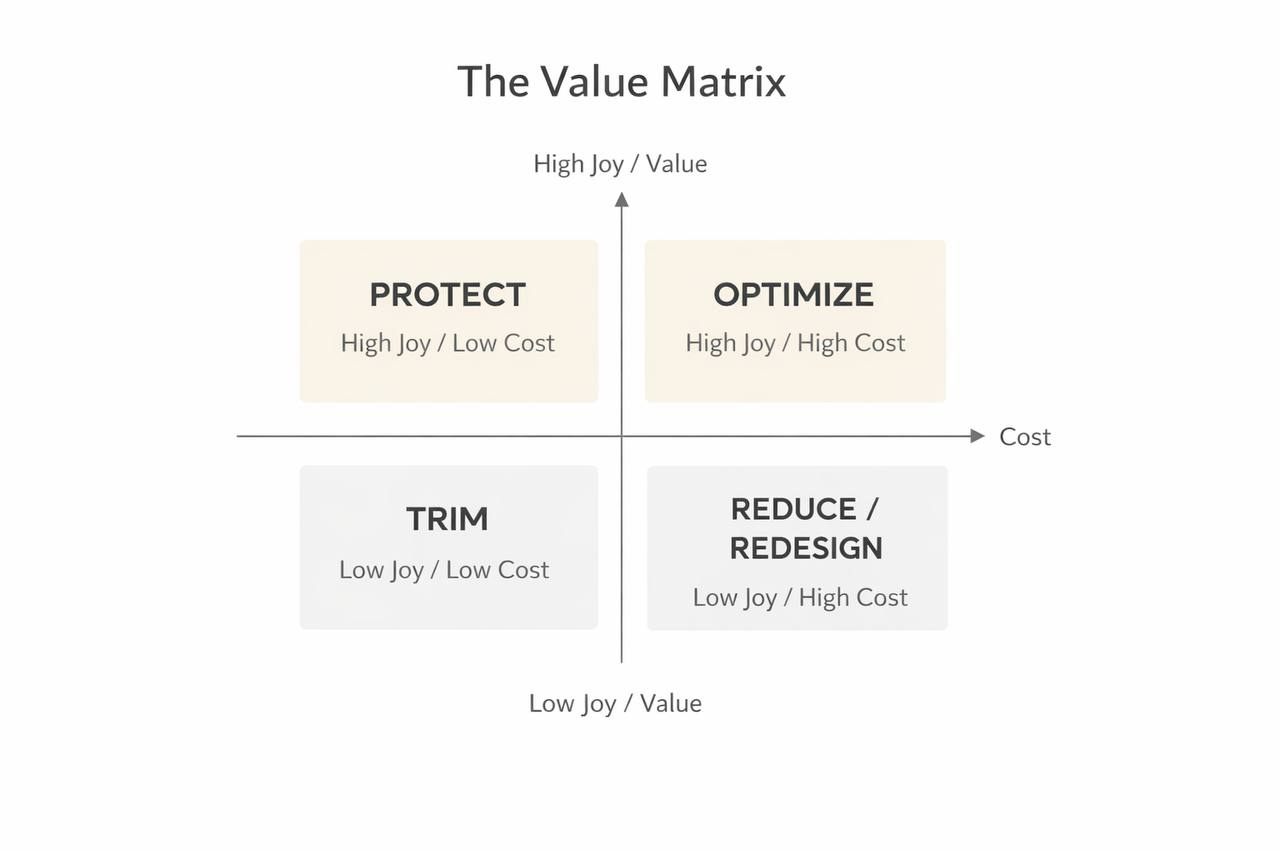 The Value Matrix

High Joy / Value

PROTECT
High Joy / Low Cost

OPTIMIZE
High Joy / High Cost

Cost

TRIM
Low Joy / Low Cost

REDUCE / REDESIGN
Low Joy / High Cost

Low Joy / Value